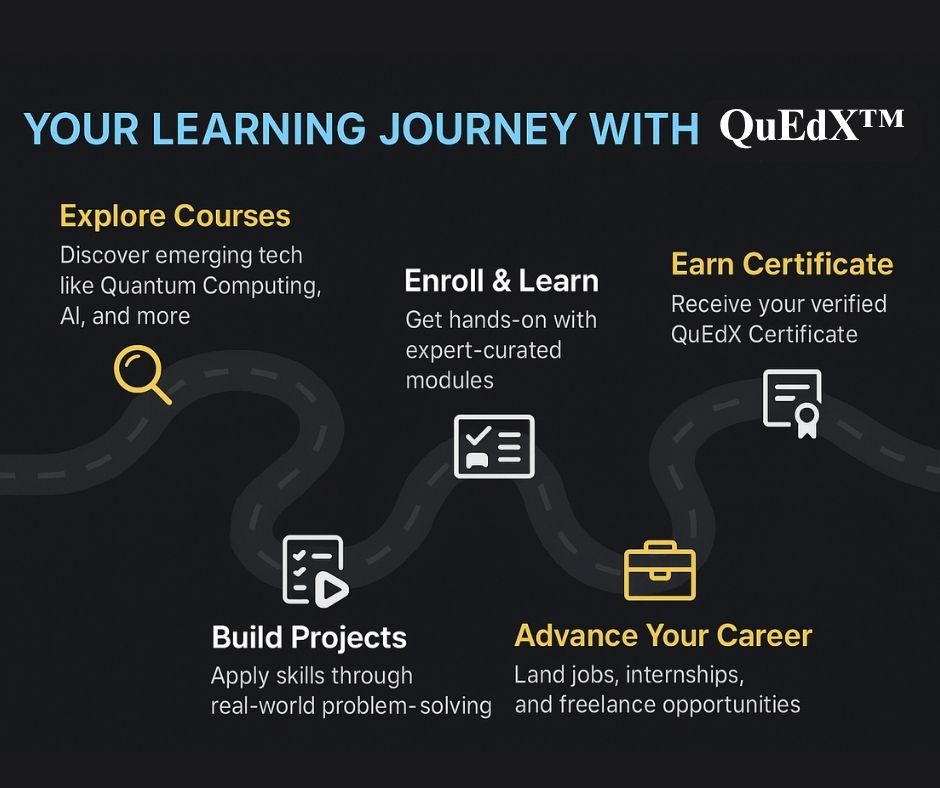 YOUR LEARNING JOURNEY WITH QuEdX™

Explore Courses
Discover emerging tech like Quantum Computing, AI, and more

Enroll & Learn
Get hands-on with expert-curated modules

Earn Certificate
Receive your verified QuEdX Certificate

Build Projects
Apply skills through real-world problem-solving

Advance Your Career
Land jobs, internships, and freelance opportunities